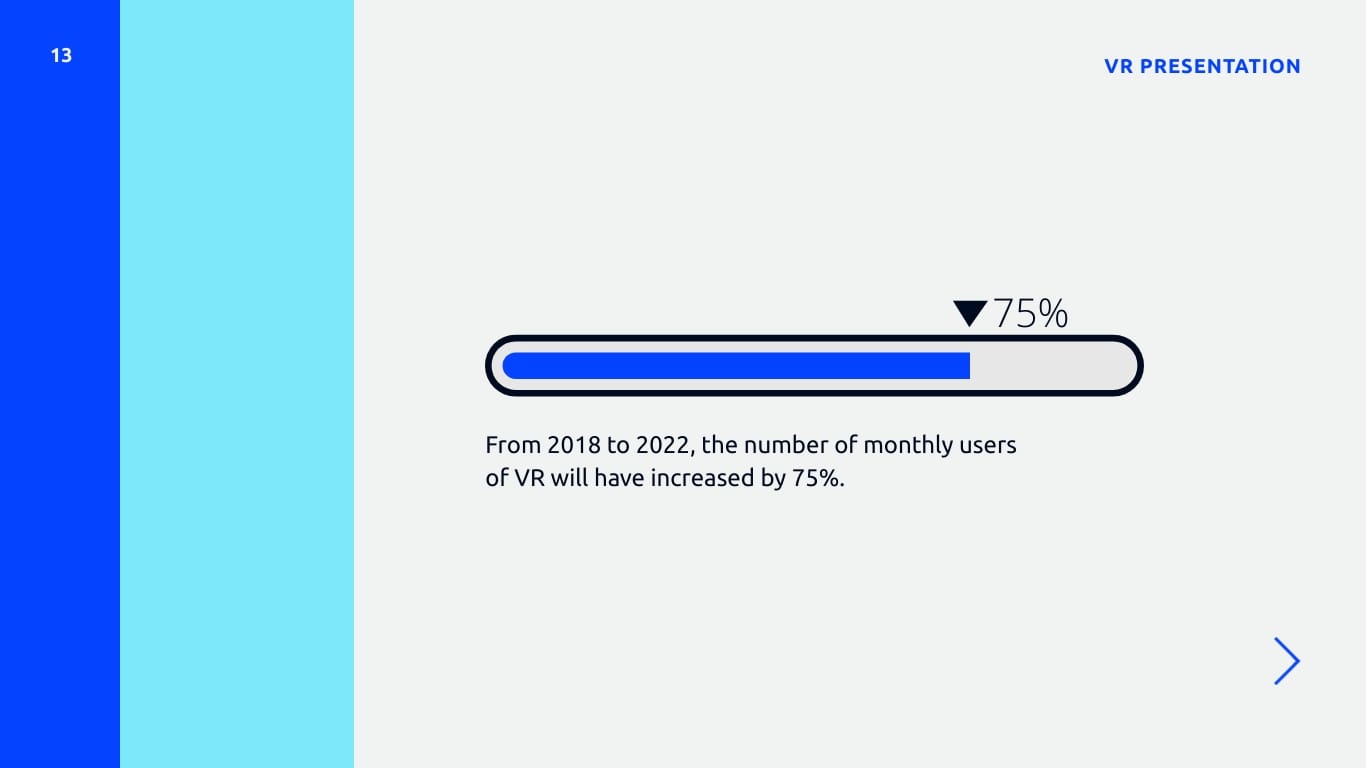 13

VR PRESENTATION

75%

From 2018 to 2022, the number of monthly users of VR will have increased by 75%.